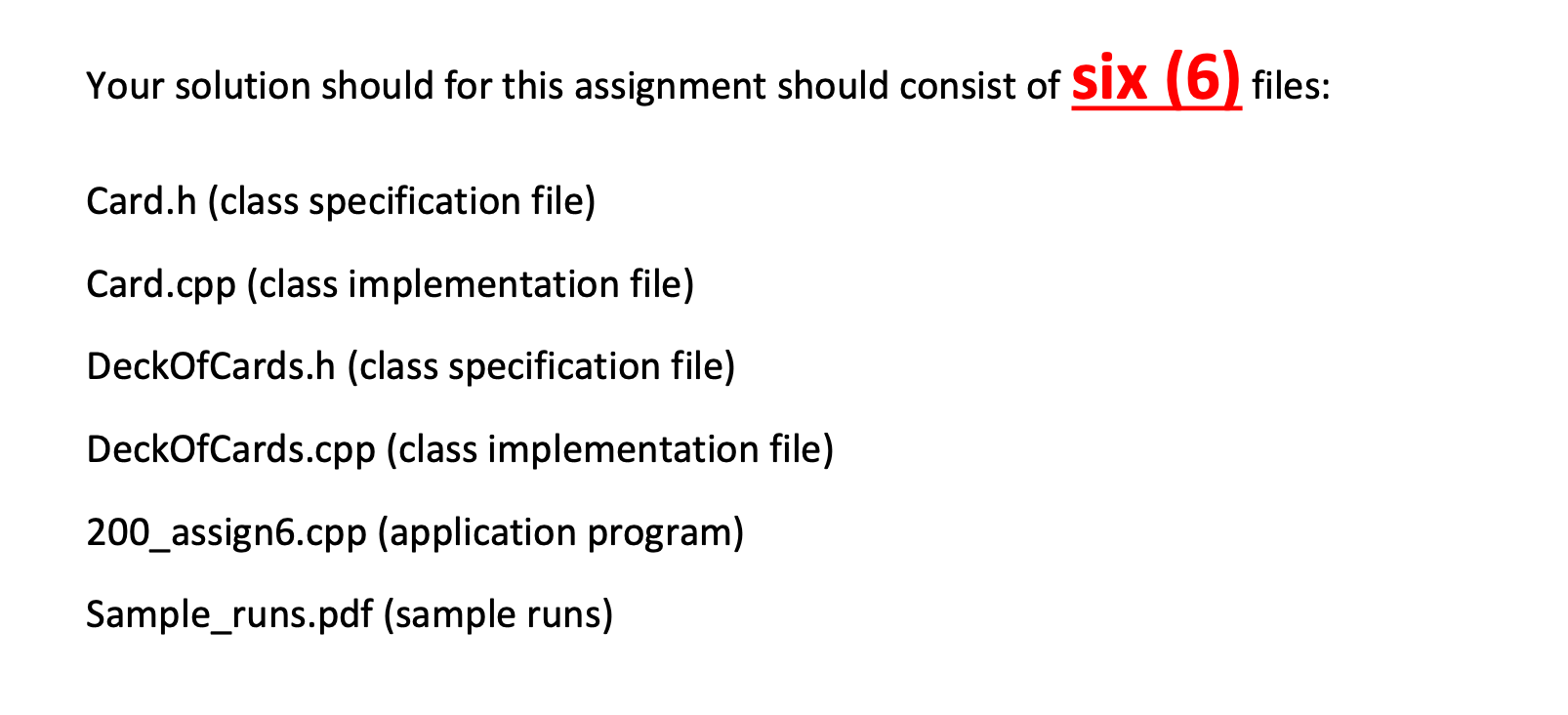 Your solution should for this assignment should consist of six (6) files:

Card.h (class specification file)

Card.cpp (class implementation file)

DeckOfCards.h (class specification file)

DeckOfCards.cpp (class implementation file)

200_assign6.cpp (application program)

Sample_runs.pdf (sample runs)